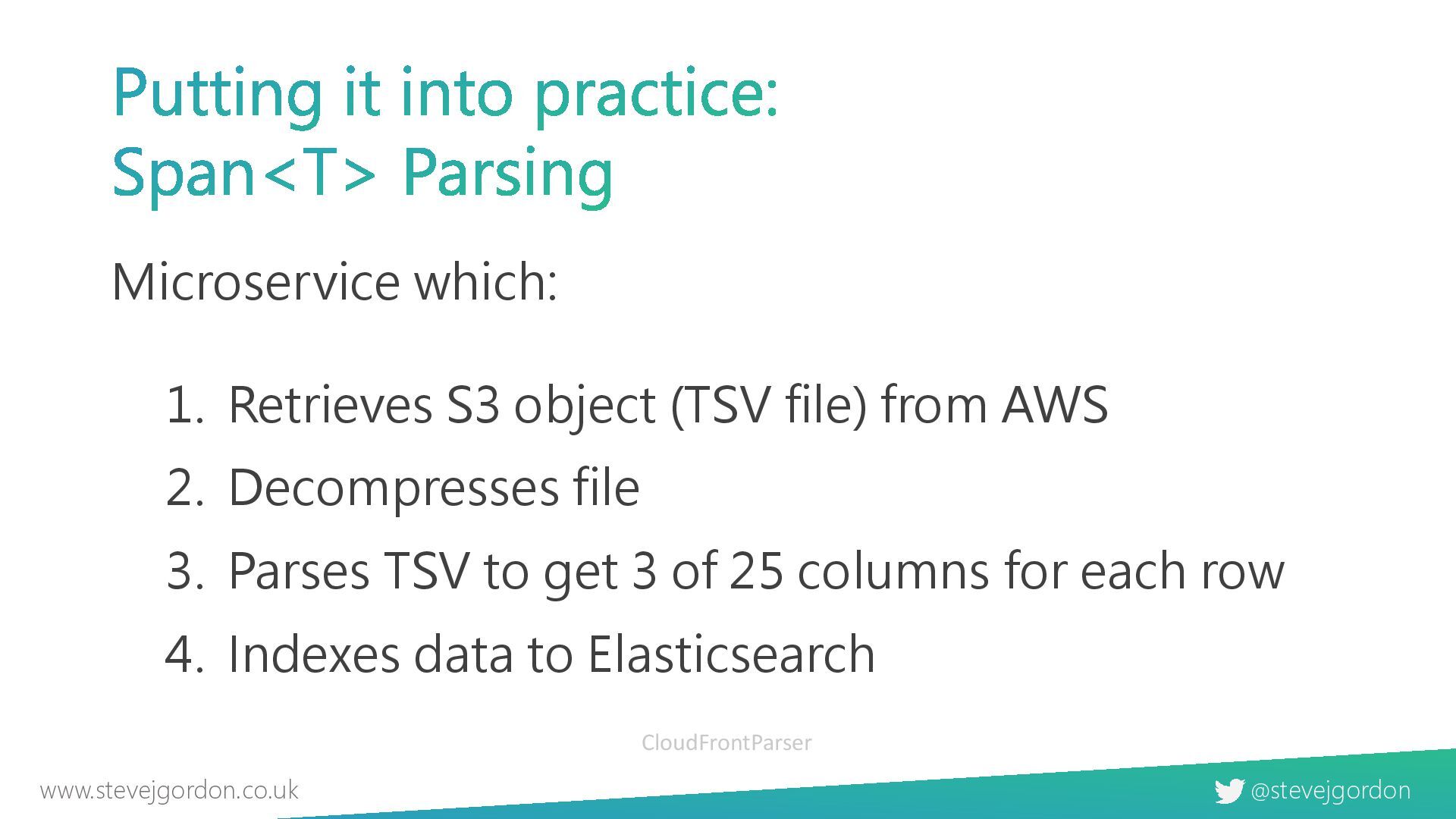 Putting it into practice:
Span<T> Parsing

Microservice which:

1. Retrieves S3 object (TSV file) from AWS
2. Decompresses file
3. Parses TSV to get 3 of 25 columns for each row
4. Indexes data to Elasticsearch

CloudFrontParser

www.stevejgordon.co.uk

@stevejgordon